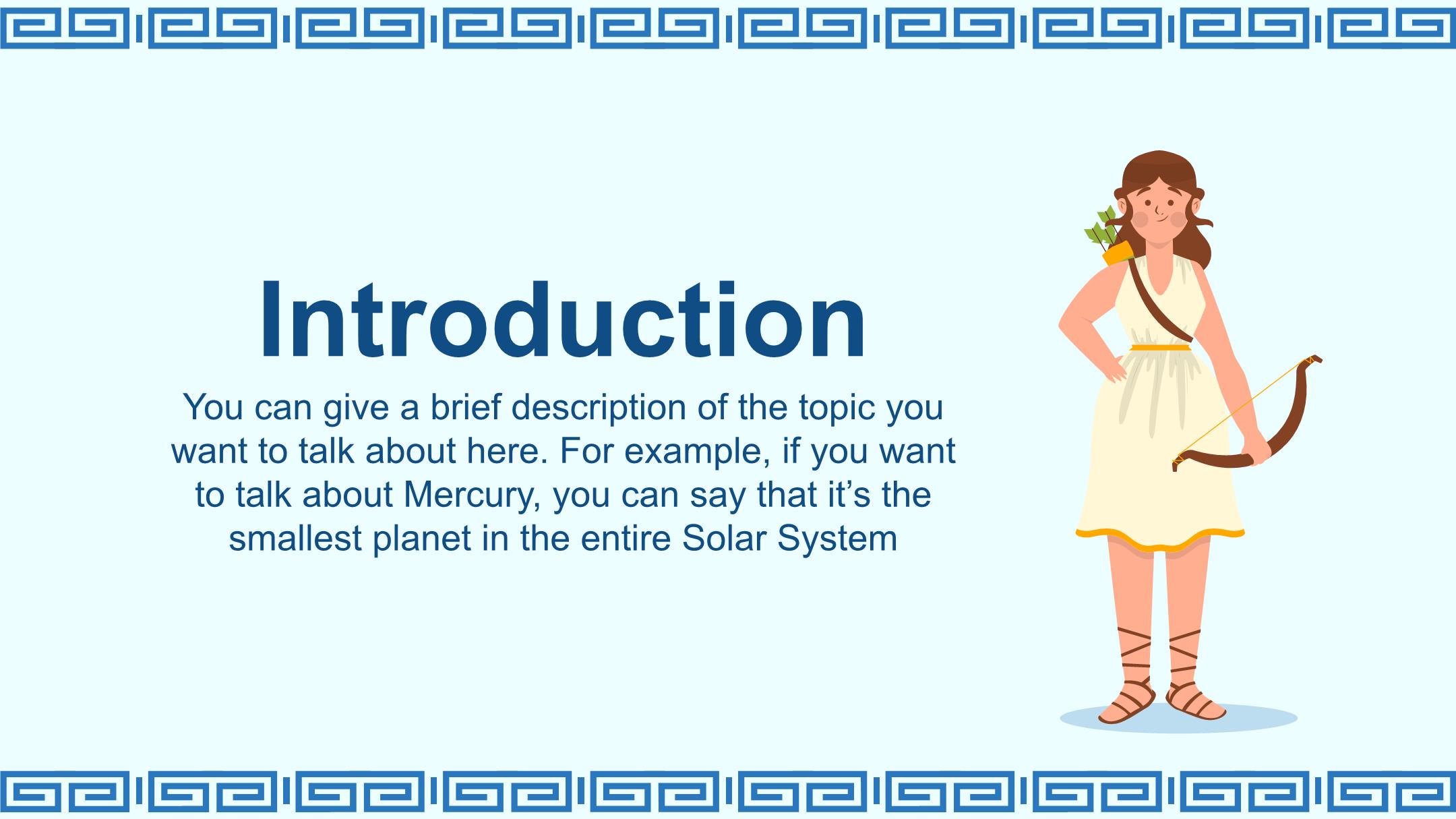 Introduction

You can give a brief description of the topic you want to talk about here. For example, if you want to talk about Mercury, you can say that it’s the smallest planet in the entire Solar System